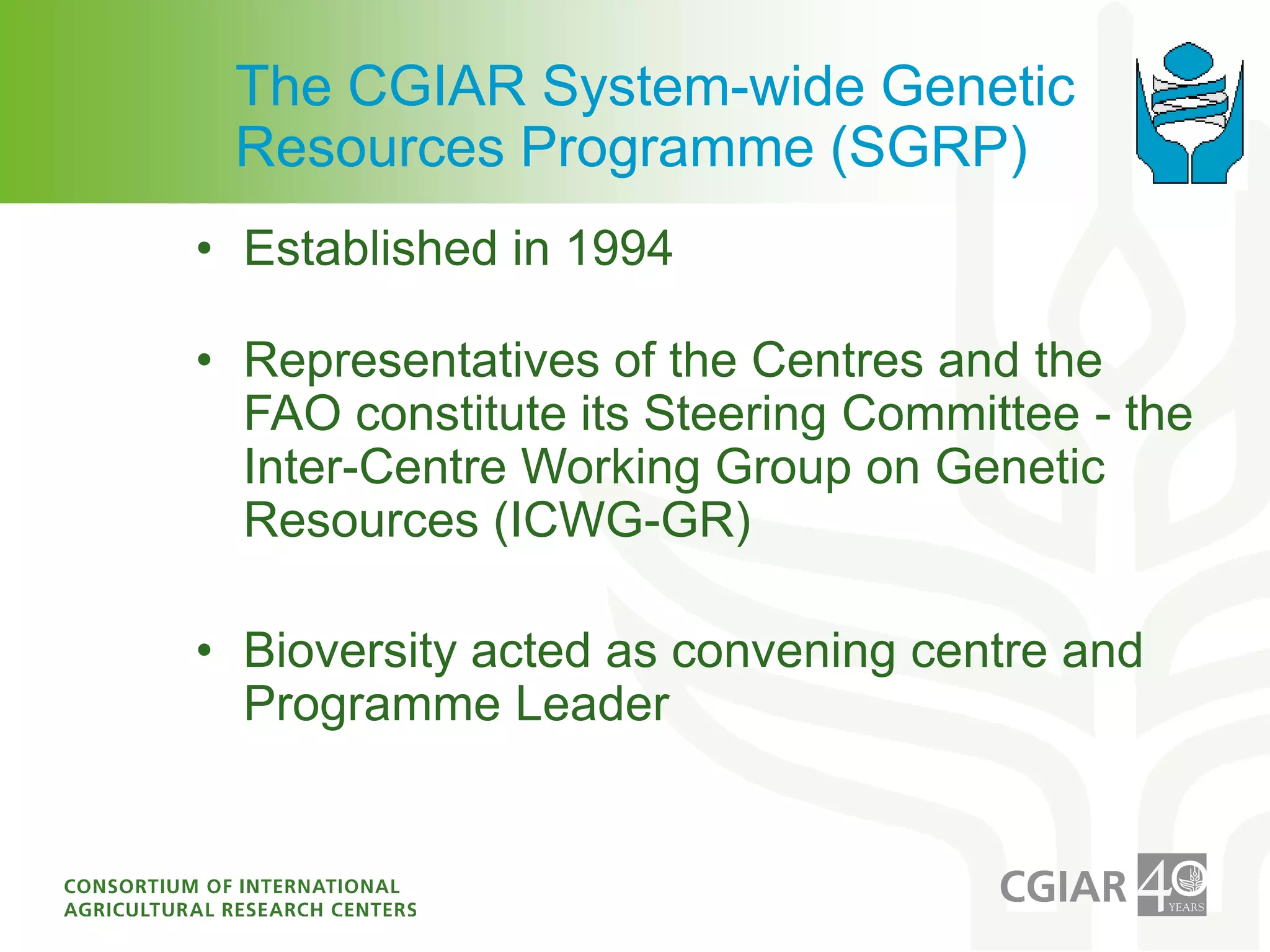 The CGIAR System-wide Genetic Resources Programme (SGRP)

• Established in 1994

• Representatives of the Centres and the FAO constitute its Steering Committee - the Inter-Centre Working Group on Genetic Resources (ICWG-GR)

• Bioversity acted as convening centre and Programme Leader

CONSORTIUM OF INTERNATIONAL AGRICULTURAL RESEARCH CENTERS

CGIAR 40 YEARS